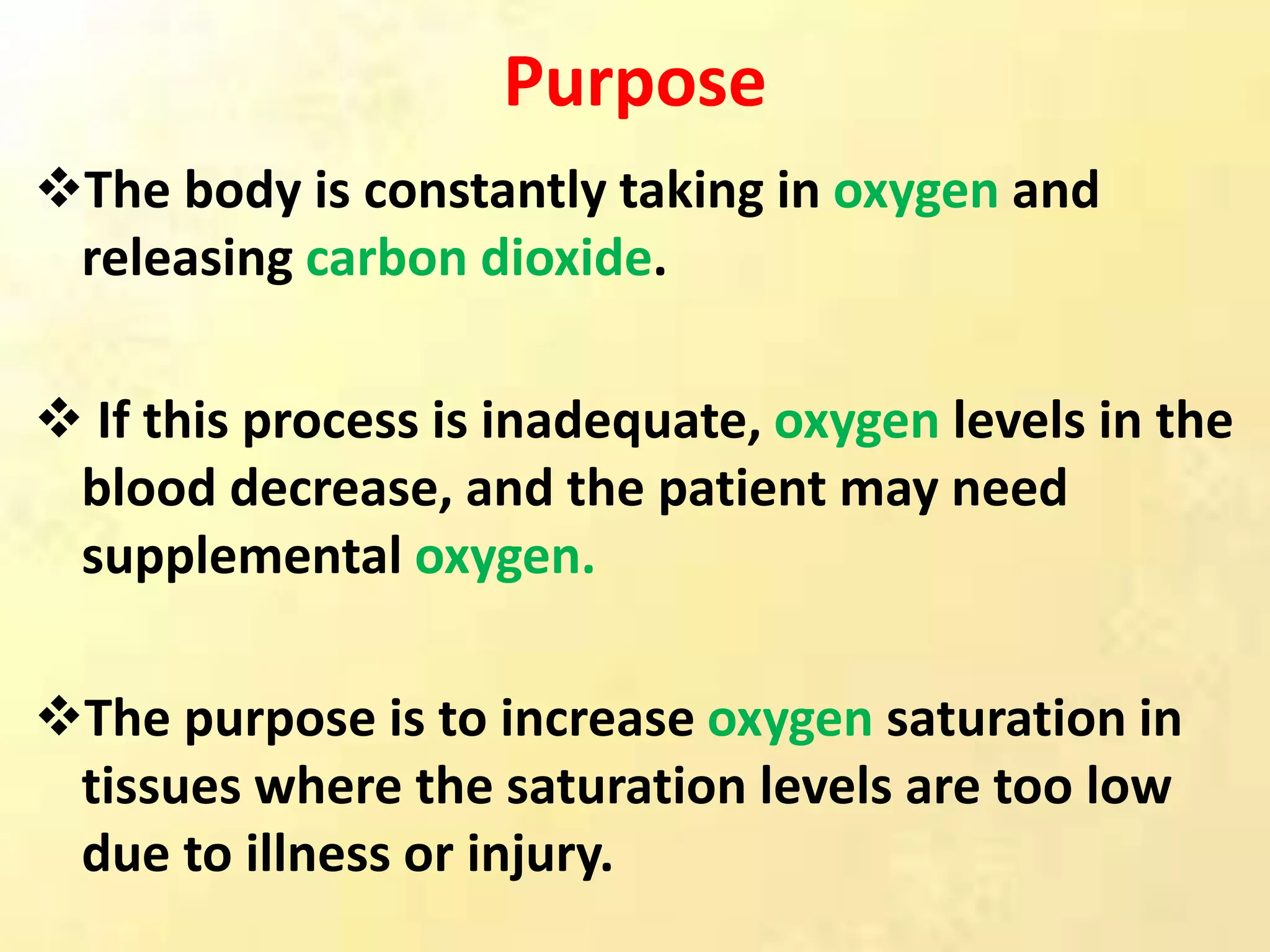 Purpose

❖The body is constantly taking in oxygen and releasing carbon dioxide.

❖ If this process is inadequate, oxygen levels in the blood decrease, and the patient may need supplemental oxygen.

❖The purpose is to increase oxygen saturation in tissues where the saturation levels are too low due to illness or injury.